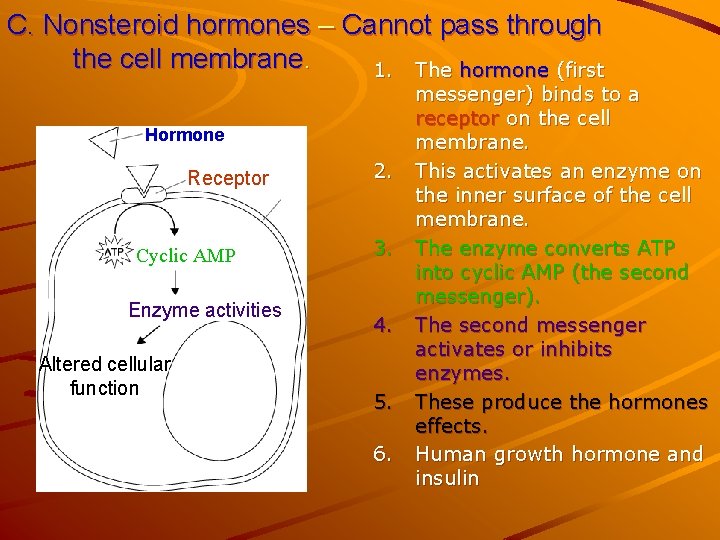 C. Nonsteroid hormones – Cannot pass through the cell membrane.

Hormone

Receptor

ATP

Cyclic AMP

Enzyme activities

Altered cellular function

1. The hormone (first messenger) binds to a receptor on the cell membrane.
2. This activates an enzyme on the inner surface of the cell membrane.
3. The enzyme converts ATP into cyclic AMP (the second messenger).
4. The second messenger activates or inhibits enzymes.
5. These produce the hormones effects.
6. Human growth hormone and insulin